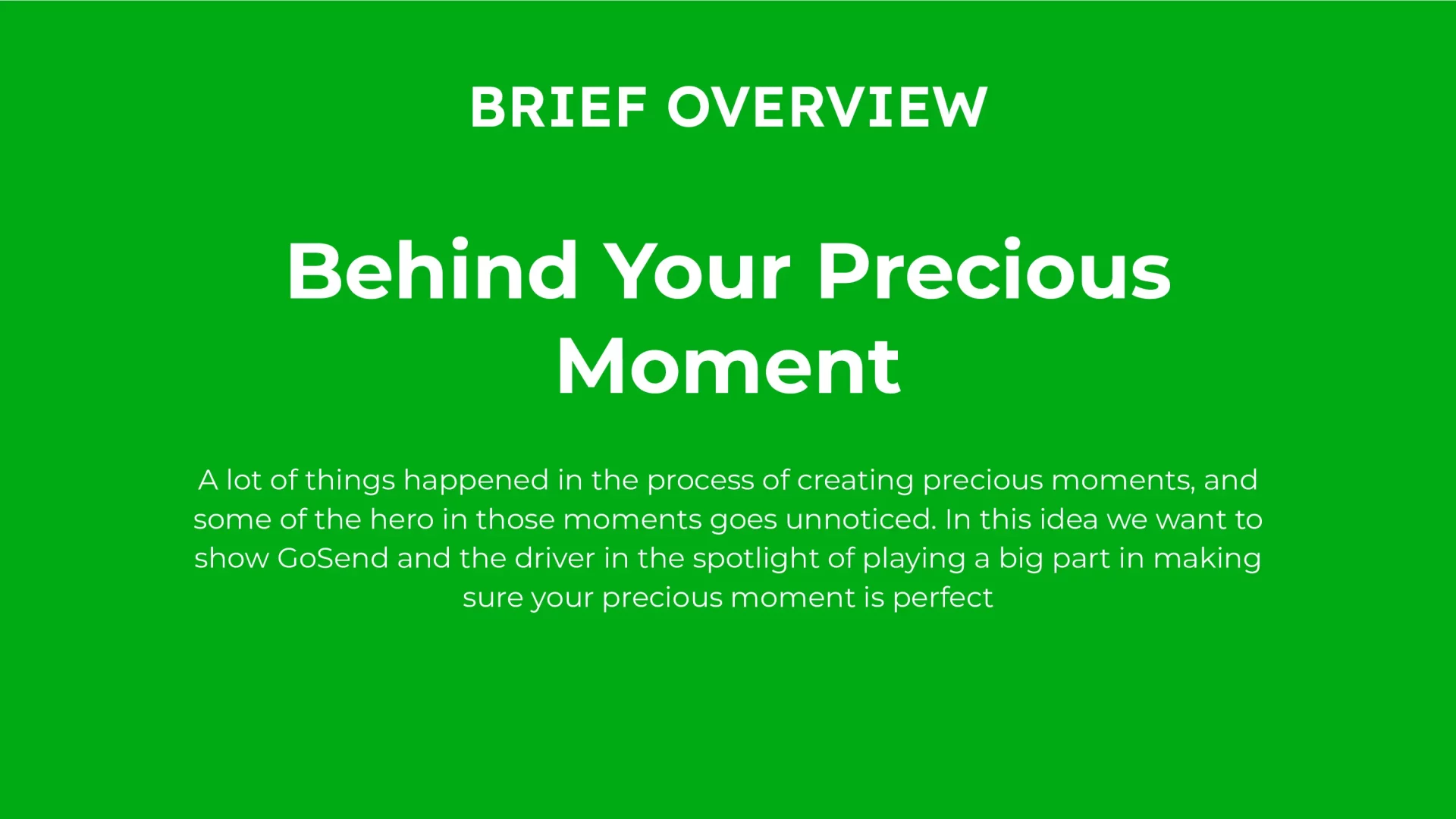 BRIEF OVERVIEW

Behind Your Precious Moment

A lot of things happened in the process of creating precious moments, and some of the hero in those moments goes unnoticed. In this idea we want to show GoSend and the driver in the spotlight of playing a big part in making sure your precious moment is perfect